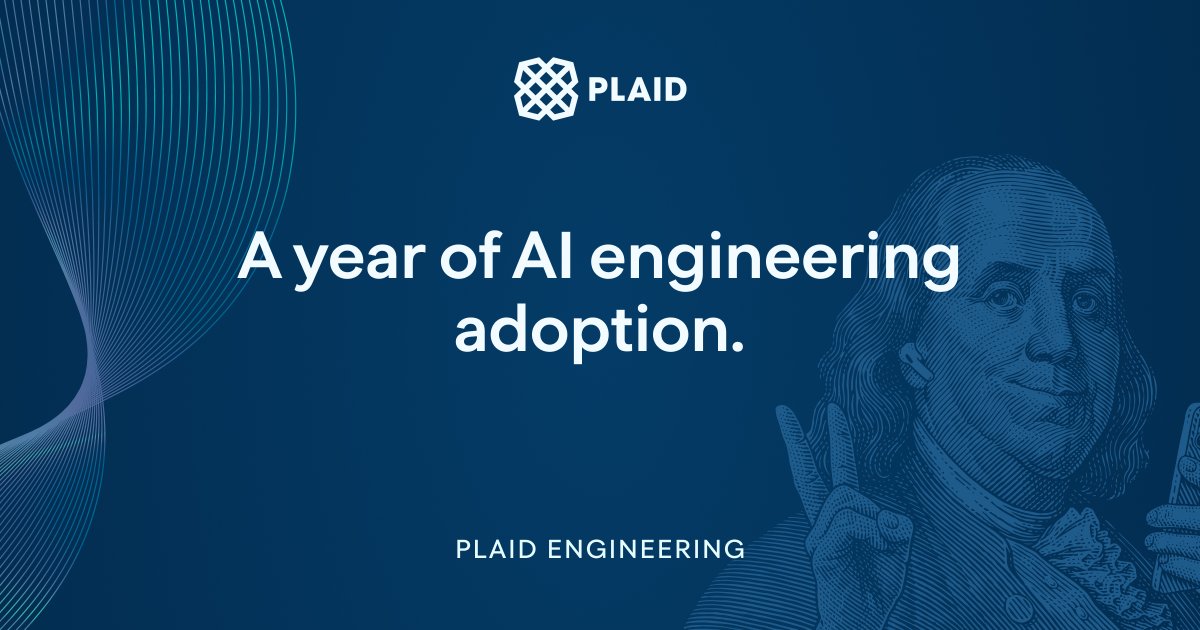 PLAID

A year of AI engineering adoption.

PLAID ENGINEERING